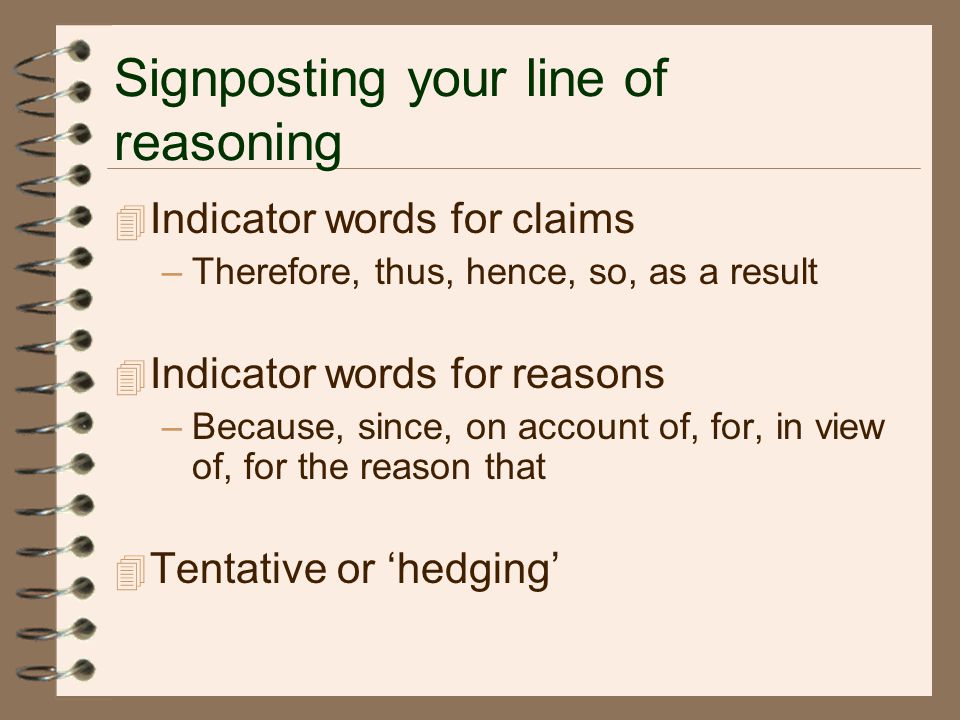 Signposting your line of reasoning

Indicator words for claims
– Therefore, thus, hence, so, as a result

Indicator words for reasons
– Because, since, on account of, for, in view of, for the reason that

Tentative or ‘hedging’